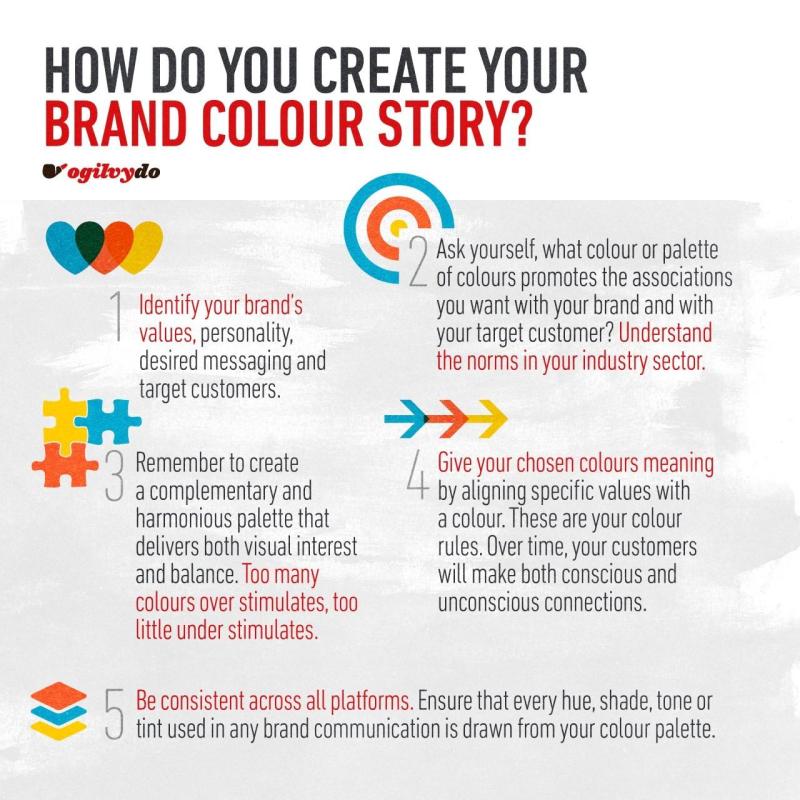 HOW DO YOU CREATE YOUR BRAND COLOUR STORY?

ogilvydo

1 Identify your brand's values, personality, desired messaging and target customers.

2 Ask yourself, what colour or palette of colours promotes the associations you want with your brand and with your target customer? Understand the norms in your industry sector.

3 Remember to create a complementary and harmonious palette that delivers both visual interest and balance. Too many colours over stimulates, too little under stimulates.

4 Give your chosen colours meaning by aligning specific values with a colour. These are your colour rules. Over time, your customers will make both conscious and unconscious connections.

5 Be consistent across all platforms. Ensure that every hue, shade, tone or tint used in any brand communication is drawn from your colour palette.